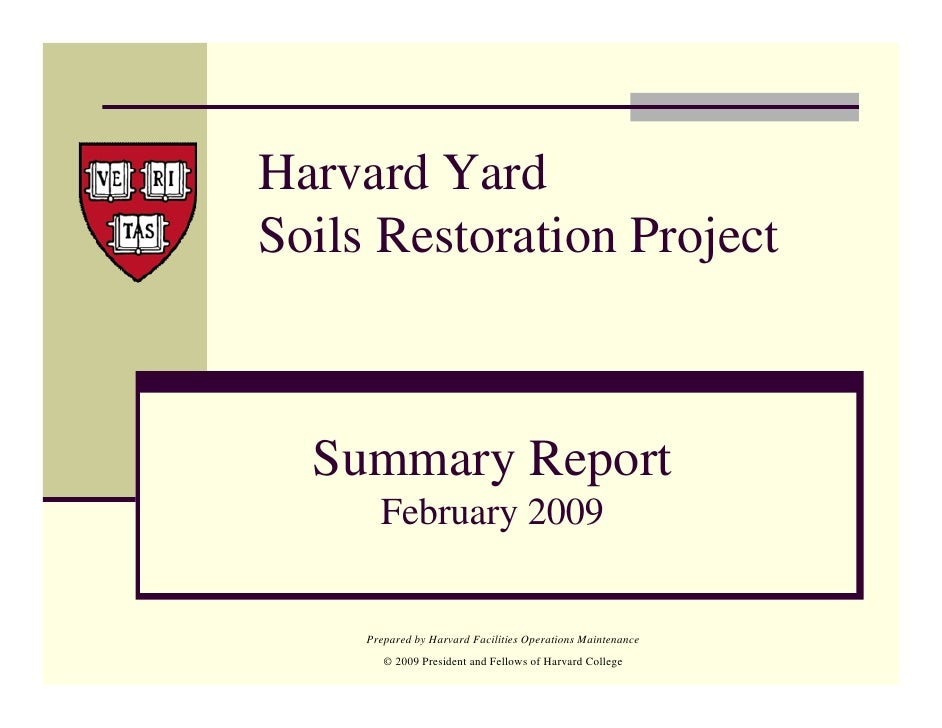 VE RI TAS

Harvard Yard
Soils Restoration Project

Summary Report
February 2009

Prepared by Harvard Facilities Operations Maintenance
© 2009 President and Fellows of Harvard College